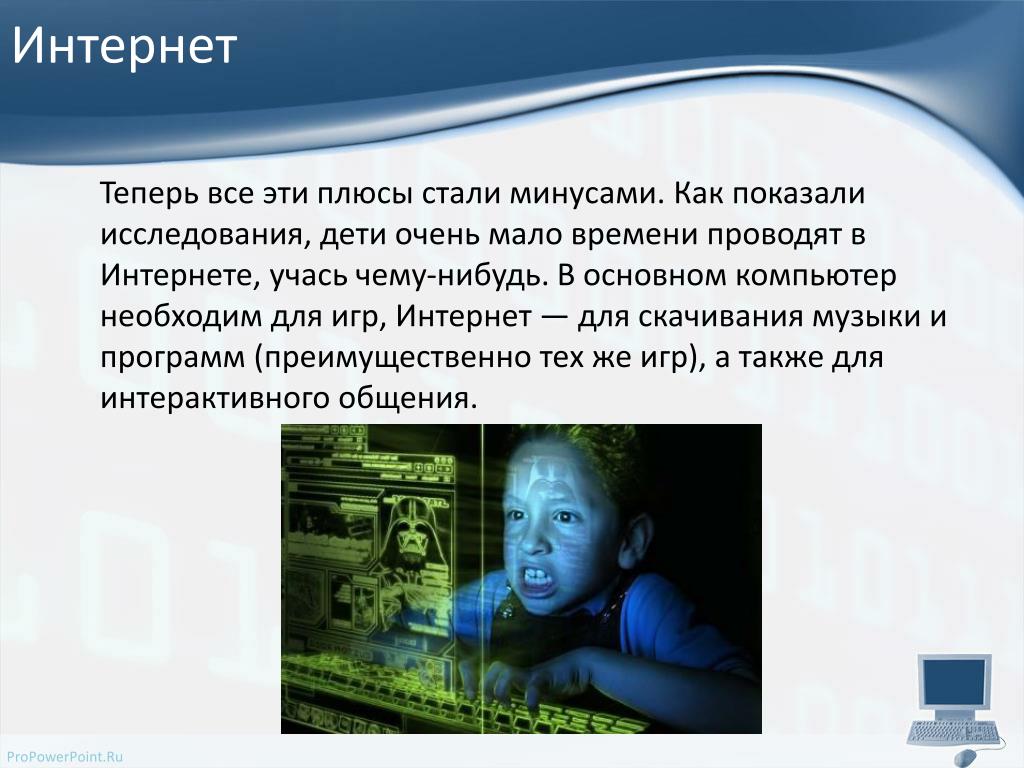 Интернет

Теперь все эти плюсы стали минусами. Как показали исследования, дети очень мало времени проводят в Интернете, учась чему-нибудь. В основном компьютер необходим для игр, Интернет — для скачивания музыки и программ (преимущественно тех же игр), а также для интерактивного общения.

ProPowerPoint.Ru